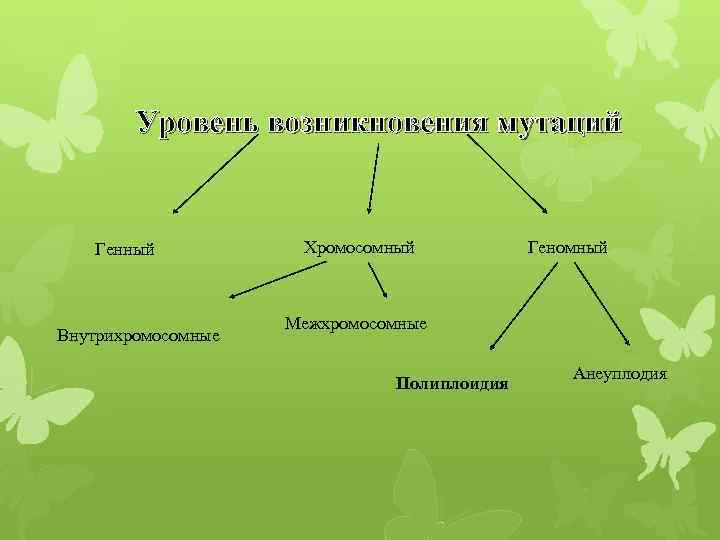 Уровень возникновения мутаций

Генный

Хромосомный

Геномный

Внутрихромосомные

Межхромосомные

Полиплоидия

Анеуплодия